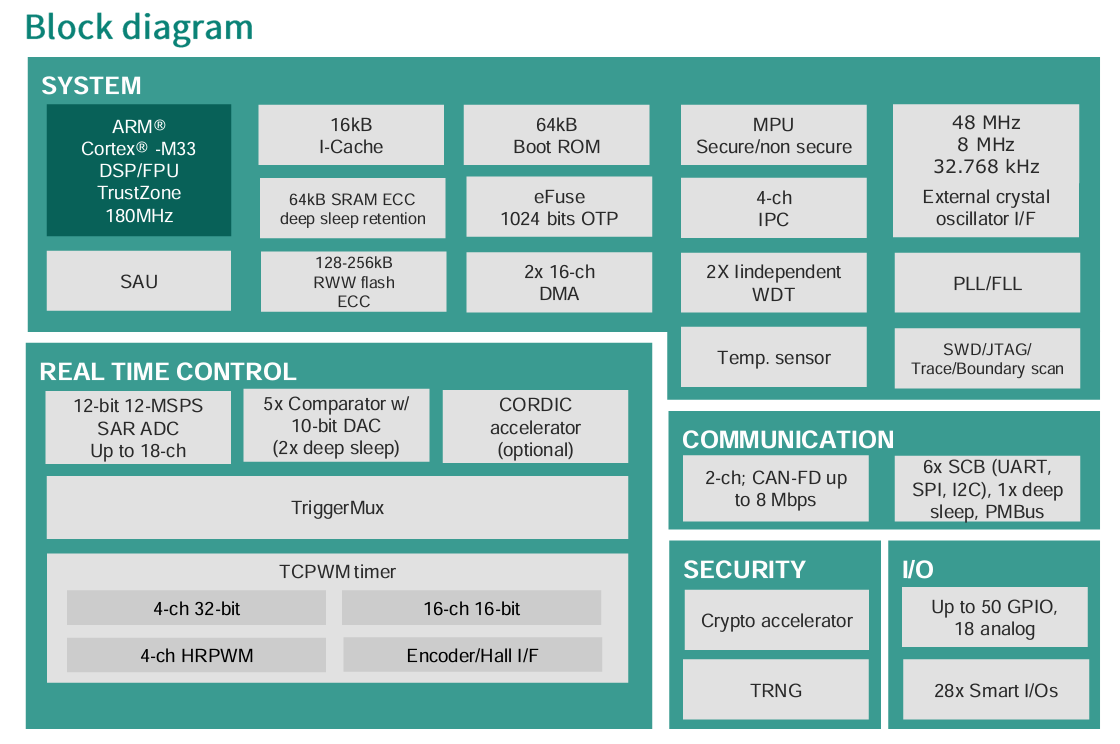 Block diagram

SYSTEM

ARM®
Cortex® -M33
DSP/FPU
TrustZone
180MHz

16kB
I-Cache

64kB
Boot ROM

MPU
Secure/non secure

48 MHz
8 MHz
32.768 kHz
External crystal
oscillator I/F

64kB SRAM ECC
deep sleep retention

eFuse
1024 bits OTP

4-ch
IPC

SAU

128-256kB
RWW flash
ECC

2x 16-ch
DMA

2X Iindependent
WDT

PLL/FLL

Temp. sensor

SWD/JTAG/
Trace/Boundary scan

REAL TIME CONTROL

12-bit 12-MSPS
SAR ADC
Up to 18-ch

5x Comparator w/
10-bit DAC
(2x deep sleep)

CORDIC
accelerator
(optional)

TriggerMux

TCPWM timer

4-ch 32-bit

16-ch 16-bit

4-ch HRPWM

Encoder/Hall I/F

COMMUNICATION

2-ch; CAN-FD up
to 8 Mbps

6x SCB (UART,
SPI, I2C), 1x deep
sleep, PMBus

SECURITY

Crypto accelerator

TRNG

I/O

Up to 50 GPIO,
18 analog

28x Smart I/Os